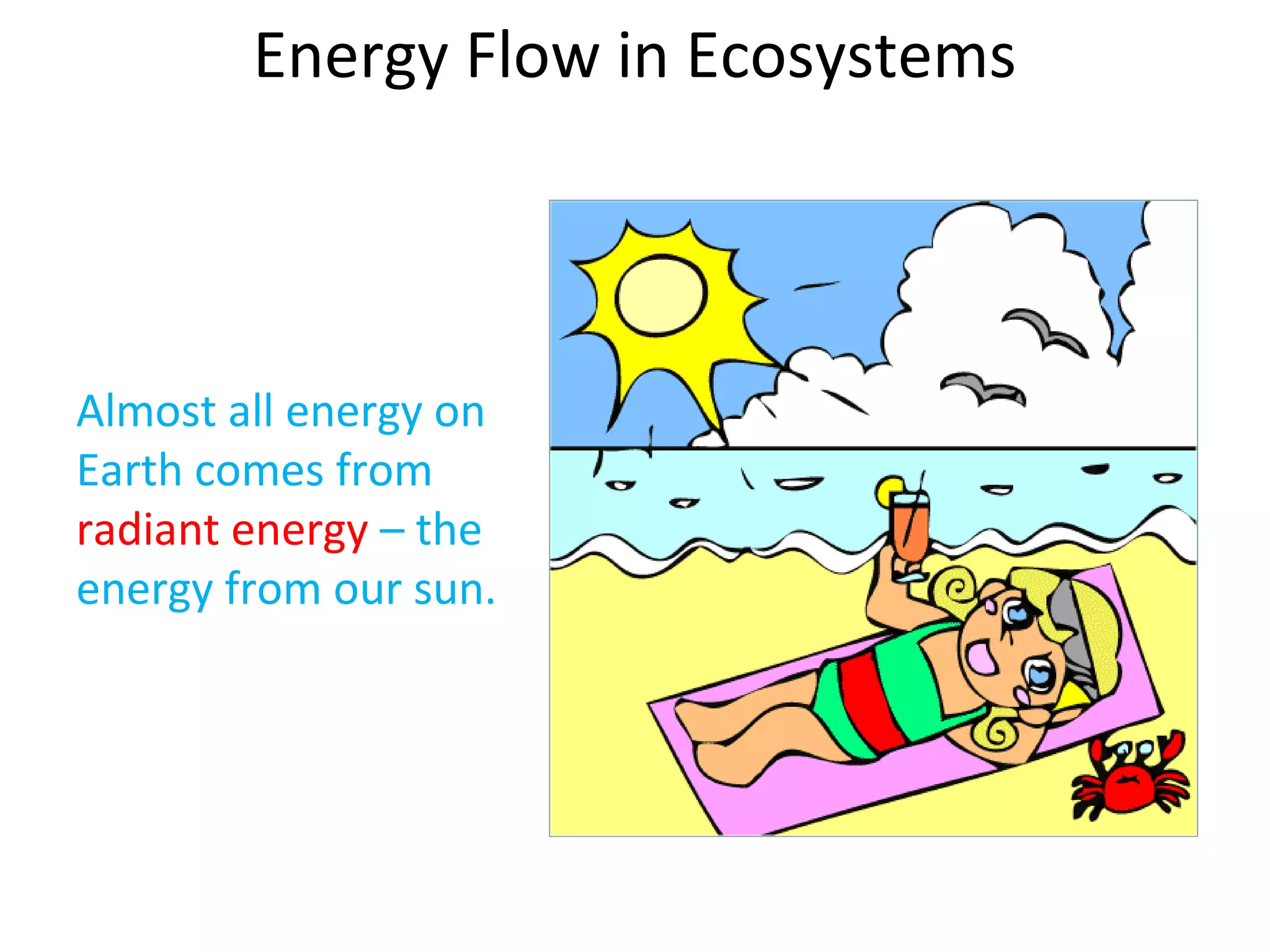 Energy Flow in Ecosystems

Almost all energy on Earth comes from radiant energy – the energy from our sun.